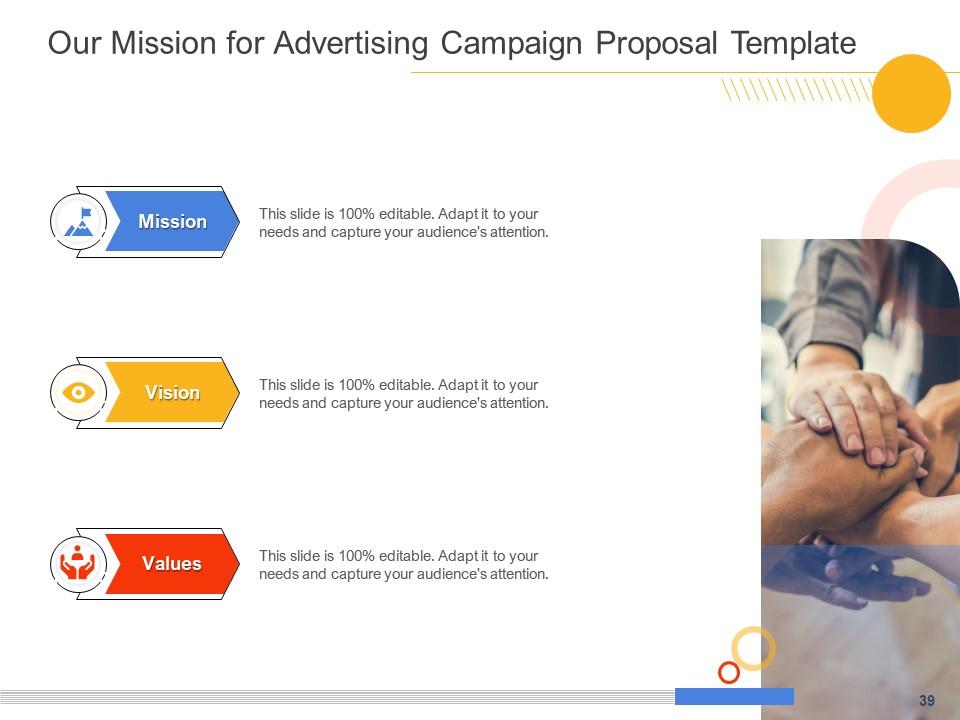 Our Mission for Advertising Campaign Proposal Template

Mission

This slide is 100% editable. Adapt it to your needs and capture your audience's attention.

Vision

This slide is 100% editable. Adapt it to your needs and capture your audience's attention.

Values

This slide is 100% editable. Adapt it to your needs and capture your audience's attention.

39